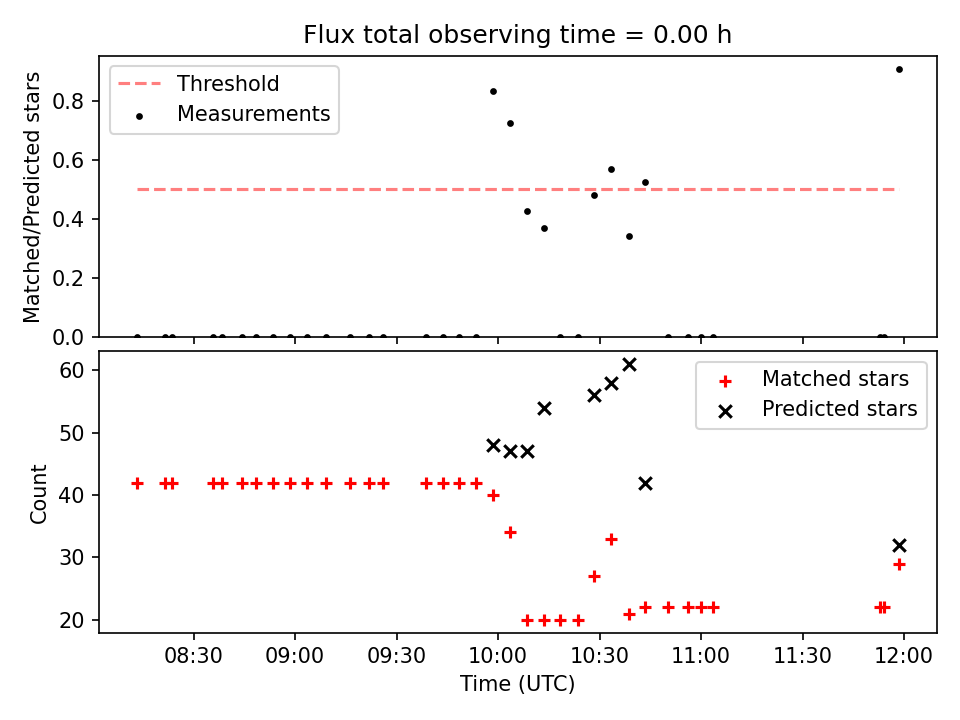 Flux total observing time = 0.00 h

Threshold
Measurements

Matched/Predicted stars

0.8
0.6
0.4
0.2
0.0

Matched stars
Predicted stars

Count

60
50
40
30
20

08:30
09:00
09:30
10:00
10:30
11:00
11:30
12:00

Time (UTC)